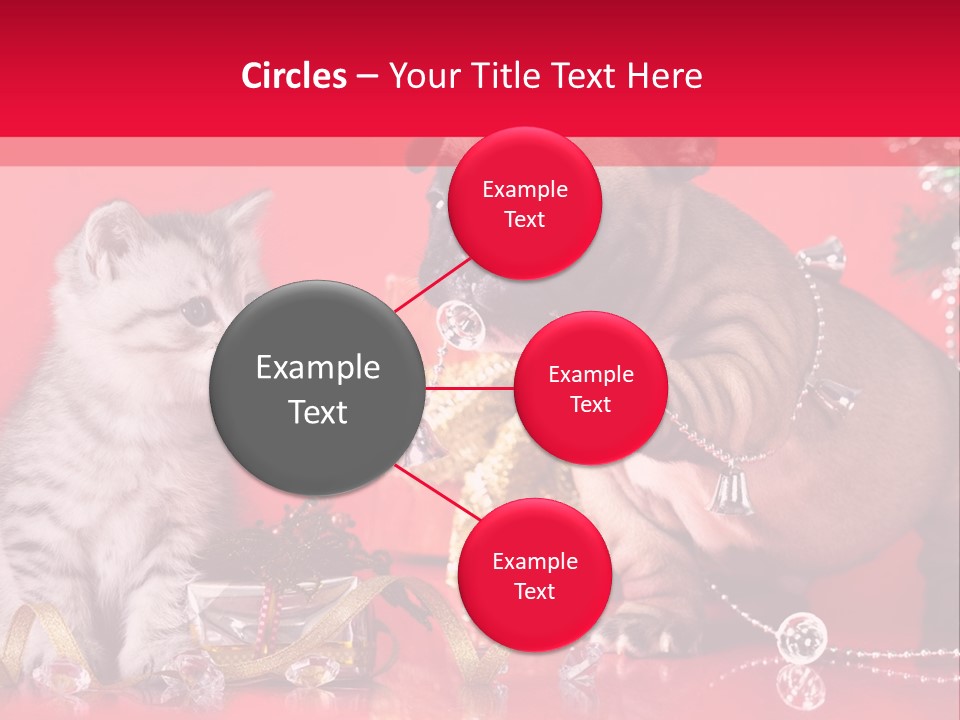 Circles – Your Title Text Here

Example Text

Example Text

Example Text

Example Text